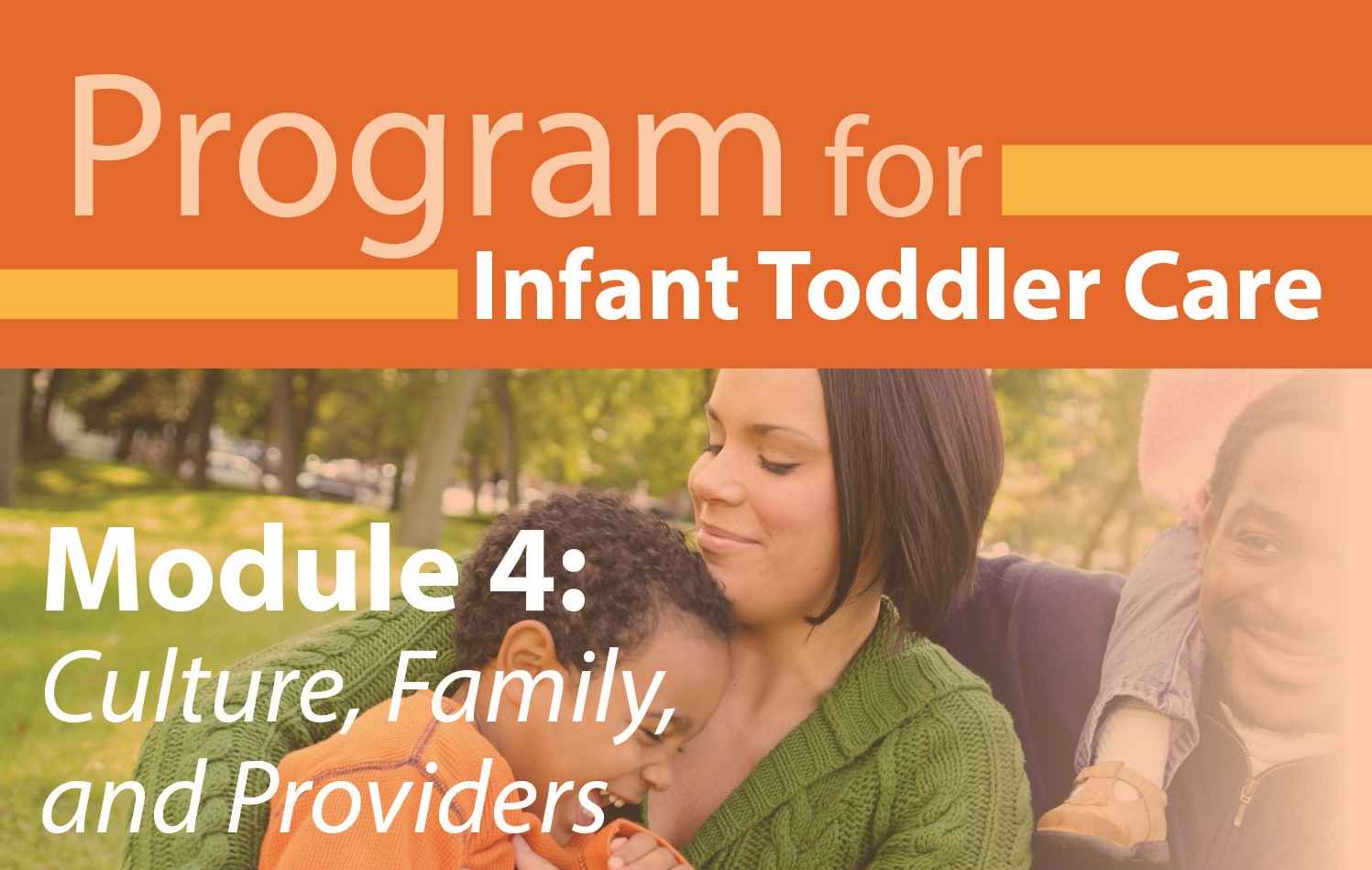 Program for
Infant Toddler Care

Module 4:
Culture, Family, and Providers